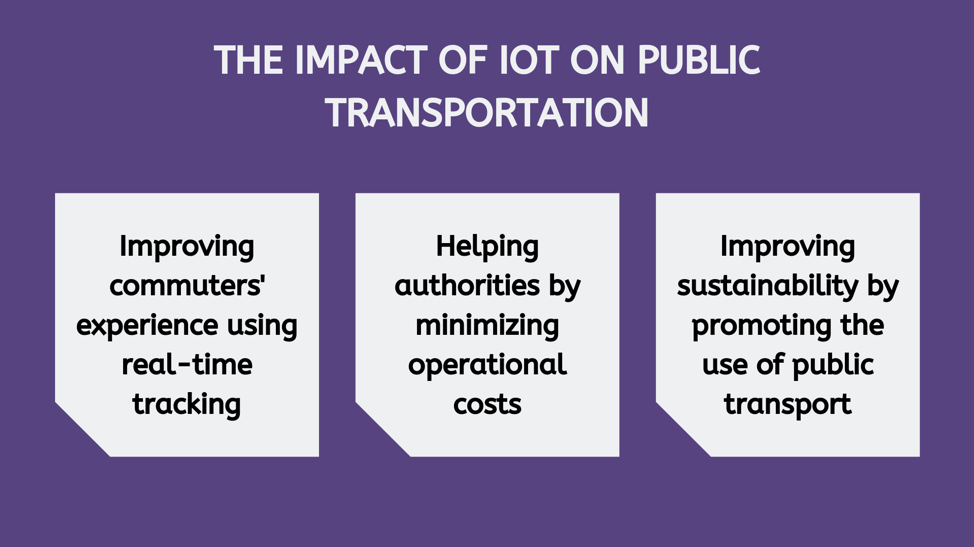 THE IMPACT OF IOT ON PUBLIC TRANSPORTATION

Improving commuters' experience using real-time tracking

Helping authorities by minimizing operational costs

Improving sustainability by promoting the use of public transport